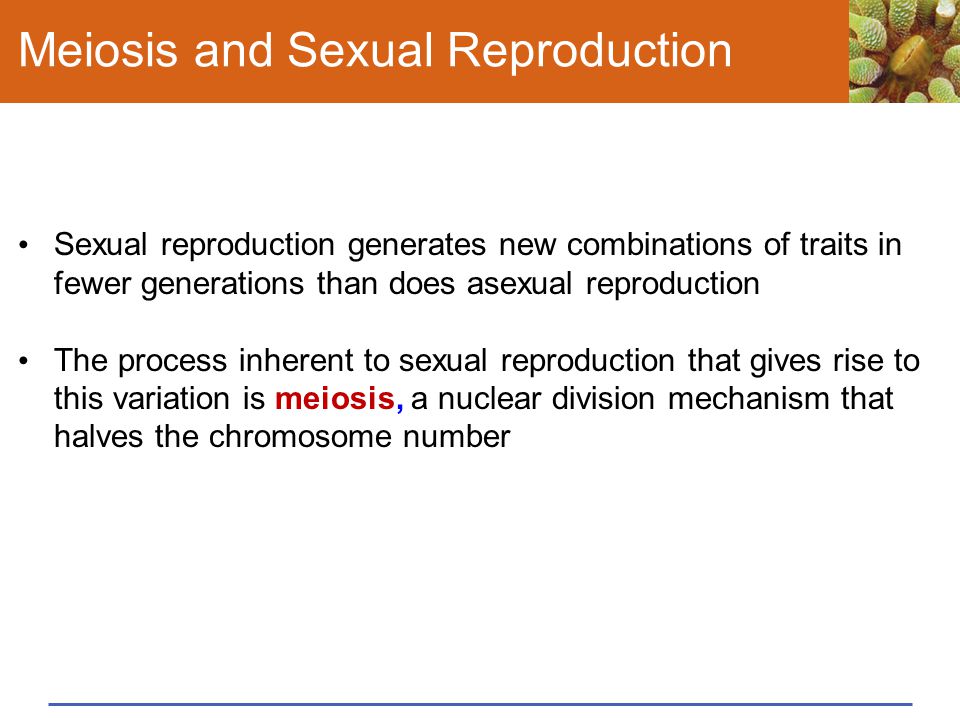 Meiosis and Sexual Reproduction

• Sexual reproduction generates new combinations of traits in fewer generations than does asexual reproduction

• The process inherent to sexual reproduction that gives rise to this variation is meiosis, a nuclear division mechanism that halves the chromosome number